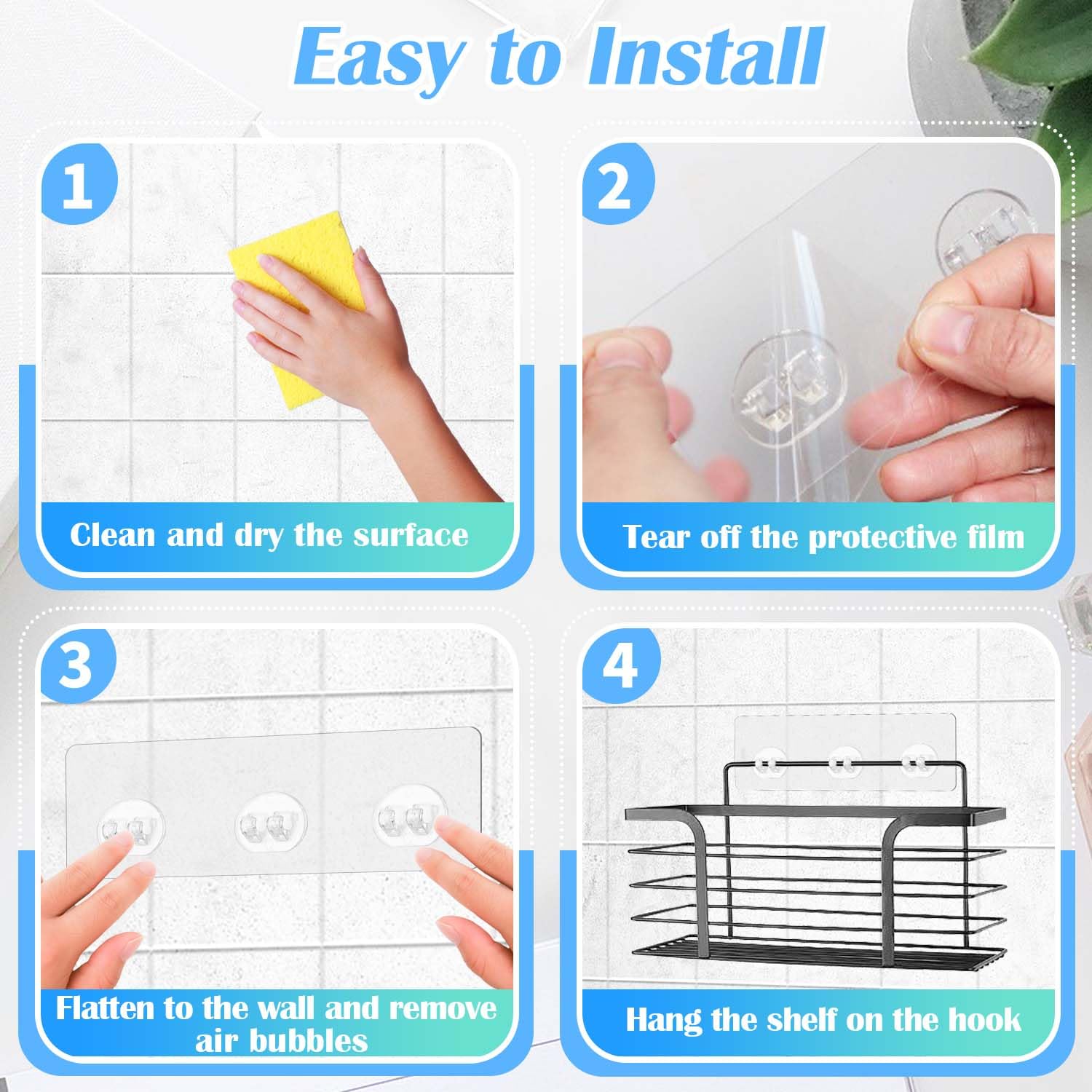 Easy to Install

1

Clean and dry the surface

2

Tear off the protective film

3

Flatten to the wall and remove air bubbles

4

Hang the shelf on the hook